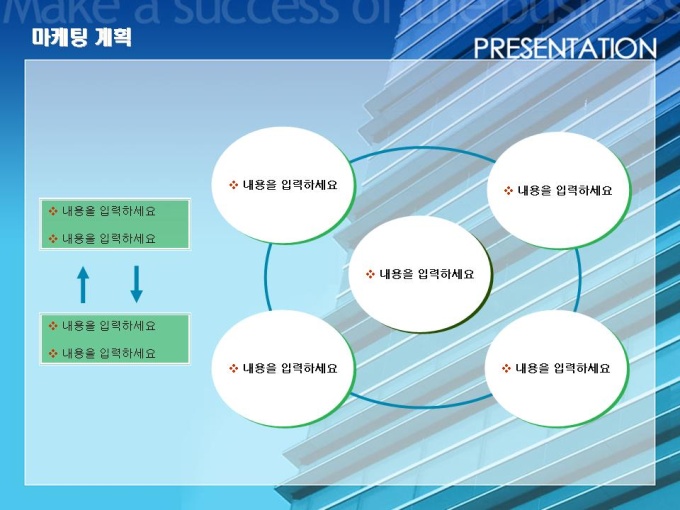 Make a success of the business

마케팅 계획

PRESENTATION

❖ 내용을 입력하세요

❖ 내용을 입력하세요

❖ 내용을 입력하세요

❖ 내용을 입력하세요

❖ 내용을 입력하세요

❖ 내용을 입력하세요

❖ 내용을 입력하세요

❖ 내용을 입력하세요

❖ 내용을 입력하세요